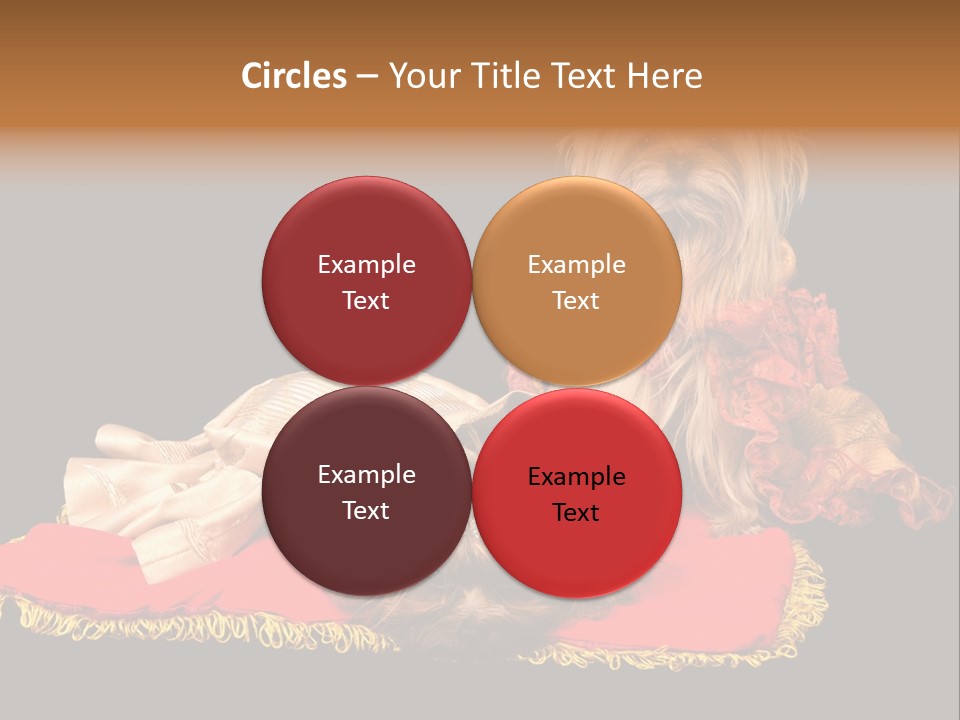 Circles – Your Title Text Here

Example Text

Example Text

Example Text

Example Text